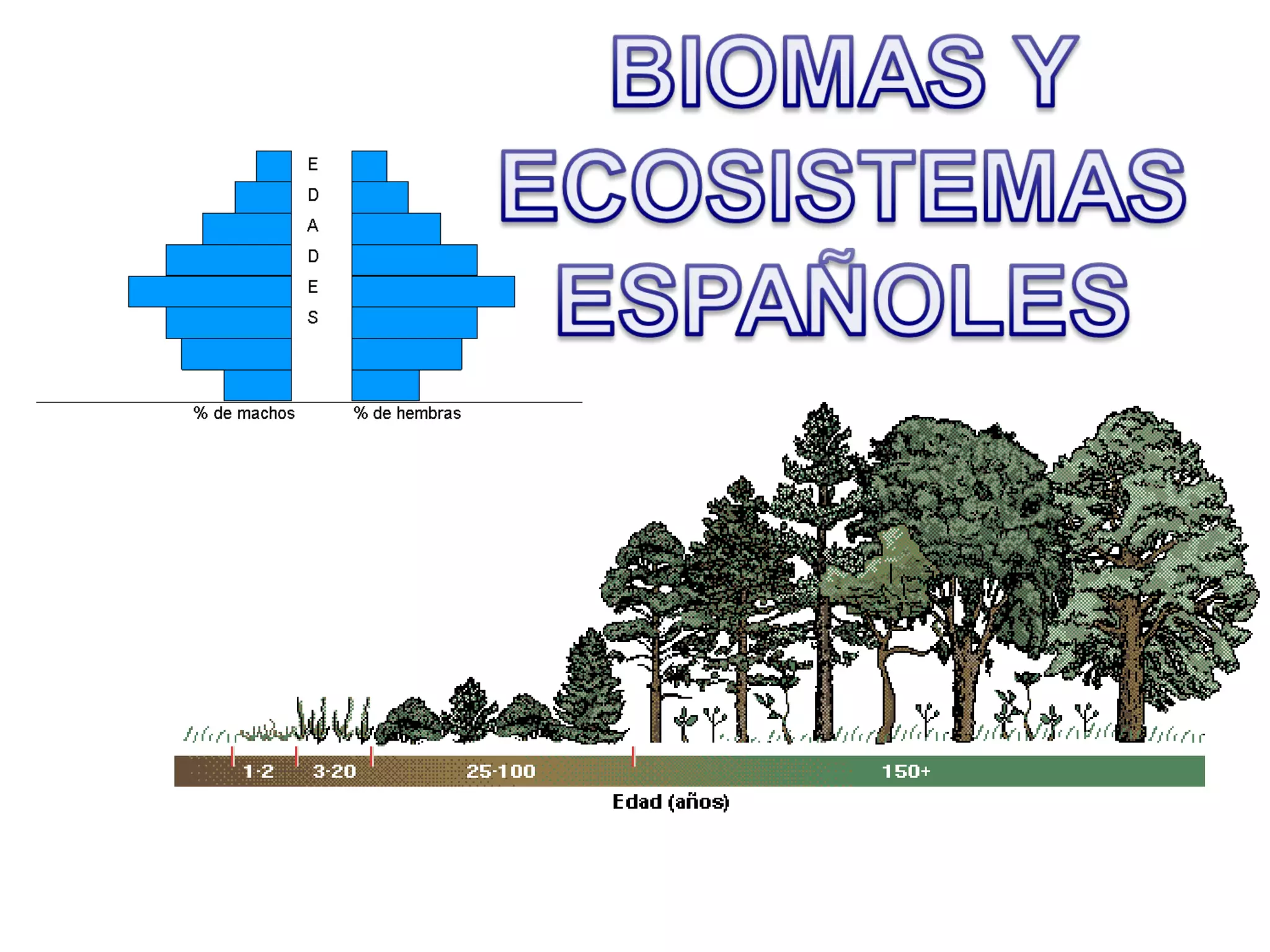 BIOMAS Y ECOSISTEMAS ESPAÑOLES

E
D
A
D
E
S

% de machos

% de hembras

1-2

3-20

25-100

150+

Edad (años)